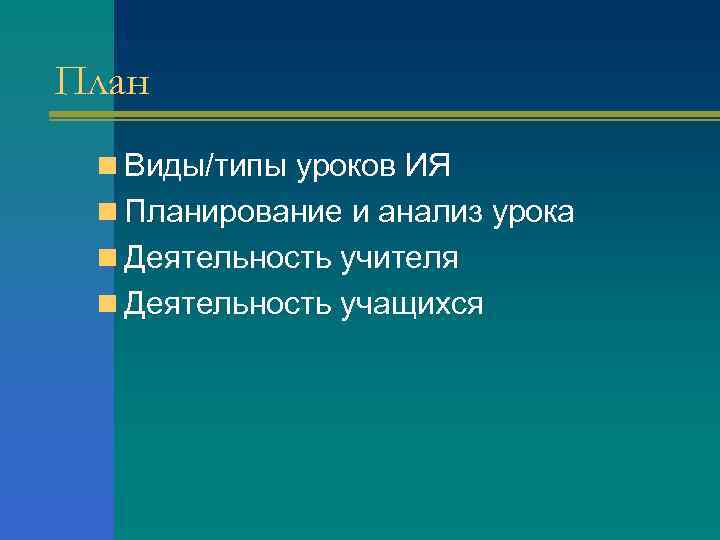 План

Виды/типы уроков ИЯ
Планирование и анализ урока
Деятельность учителя
Деятельность учащихся